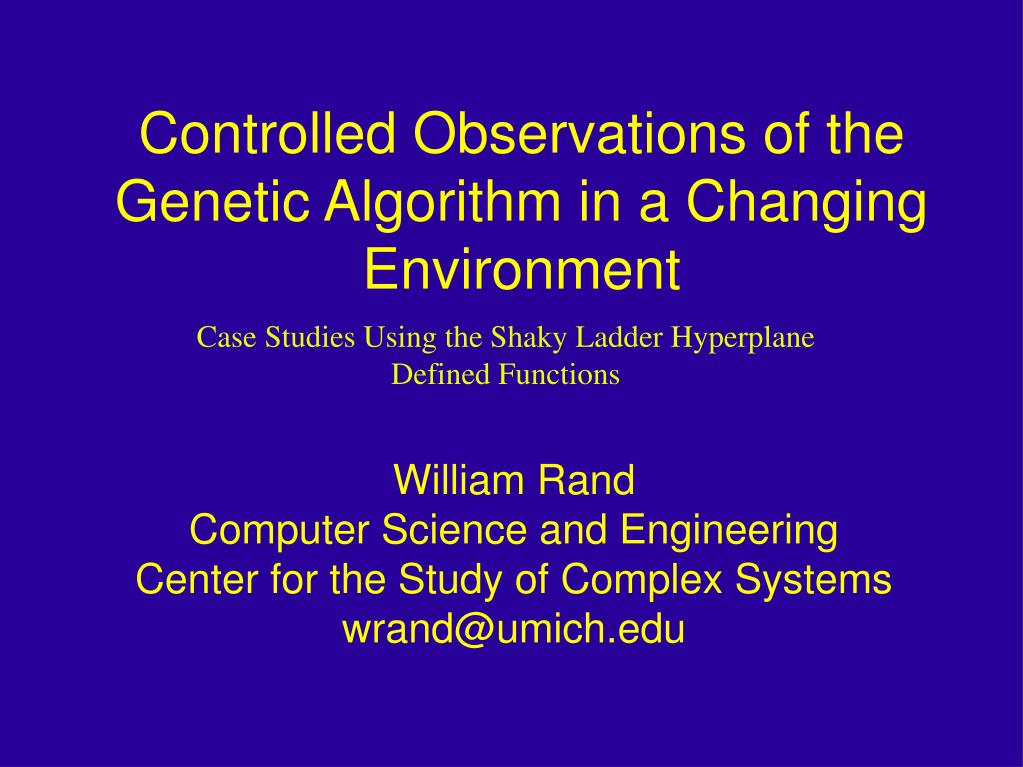 Controlled Observations of the Genetic Algorithm in a Changing Environment

Case Studies Using the Shaky Ladder Hyperplane Defined Functions

William Rand
Computer Science and Engineering
Center for the Study of Complex Systems
wrand@umich.edu